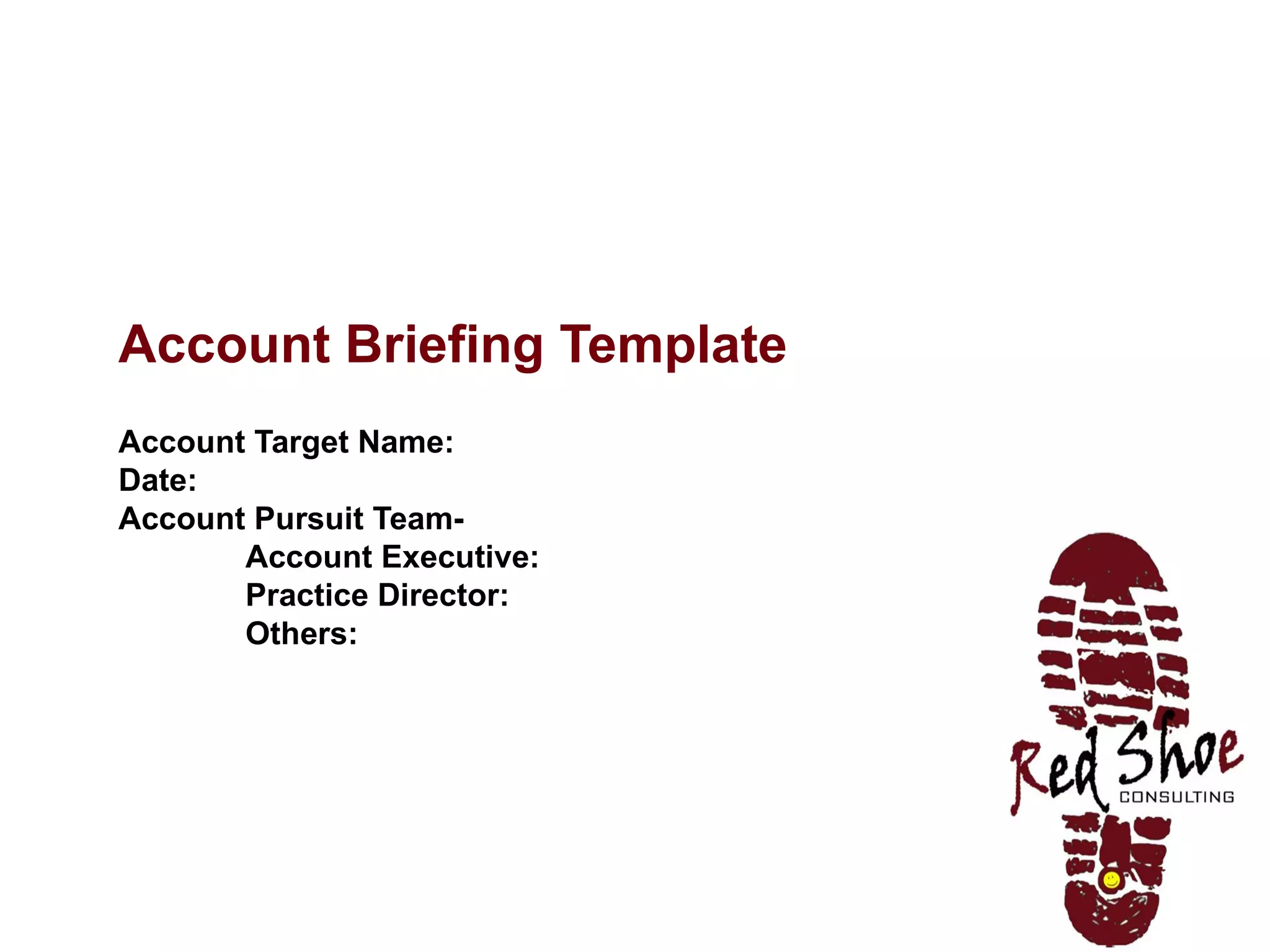 Account Briefing Template

Account Target Name:
Date:
Account Pursuit Team-
Account Executive:
Practice Director:
Others:

Red Shoe
CONSULTING